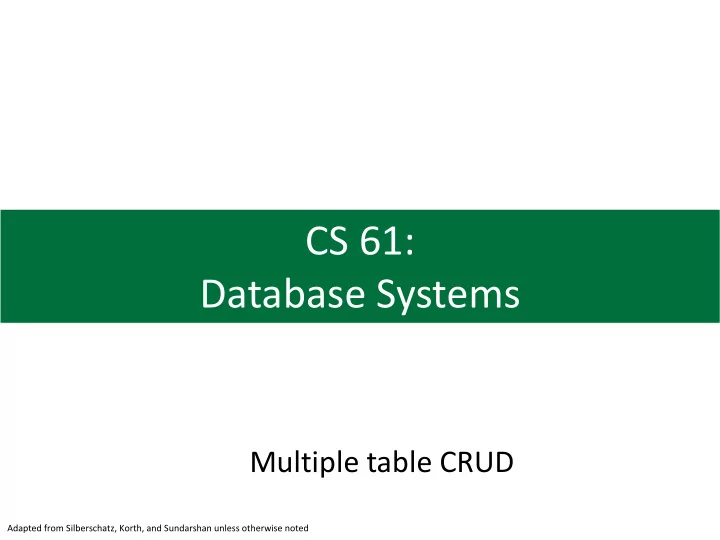 CS 61:
Database Systems

Multiple table CRUD

Adapted from Silberschatz, Korth, and Sundarshan unless otherwise noted